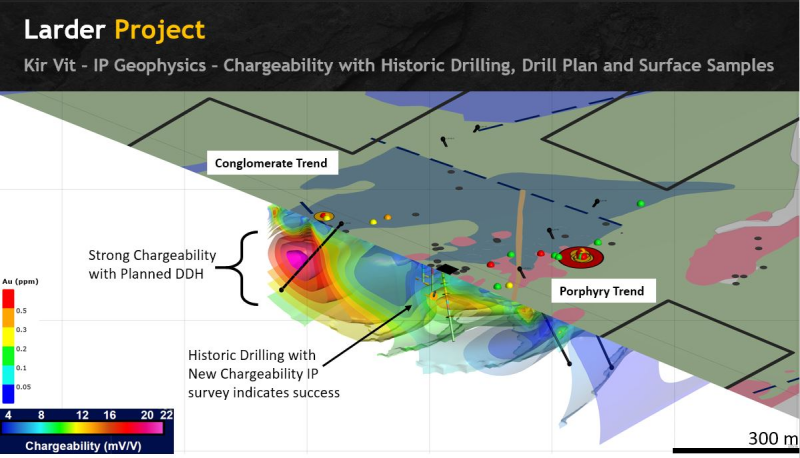 Larder Project

Kir Vit - IP Geophysics - Chargeability with Historic Drilling, Drill Plan and Surface Samples

Conglomerate Trend

Strong Chargeability with Planned DDH

Porphyry Trend

Historic Drilling with New Chargeability IP survey indicates success

Au (ppm)
0.5
0.3
0.2
0.1
0.05

4 8 12 16 20 22
Chargeability (mV/V)

300 m